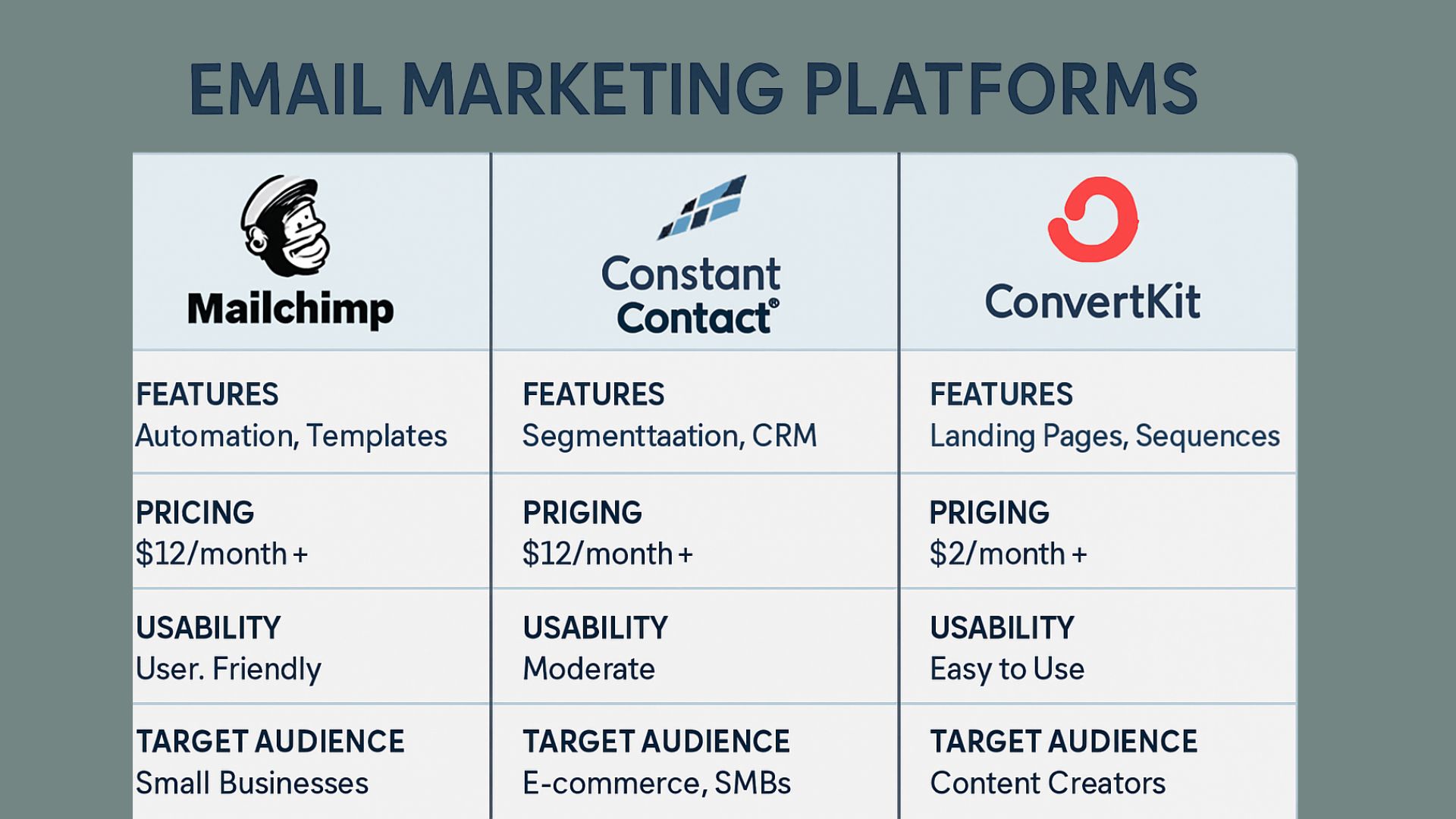 EMAIL MARKETING PLATFORMS

| Mailchimp | Constant Contact® | ConvertKit |
|---|---|---|
| FEATURES Automation, Templates | FEATURES Segmenttaation, CRM | FEATURES Landing Pages, Sequences |
| PRICING \$12/month + | PRIGING \$12/month + | PRIGING \$2/month + |
| USABILITY User. Friendly | USABILITY Moderate | USABILITY Easy to Use |
| TARGET AUDIENCE Small Businesses | TARGET AUDIENCE E-commerce, SMBs | TARGET AUDIENCE Content Creators |